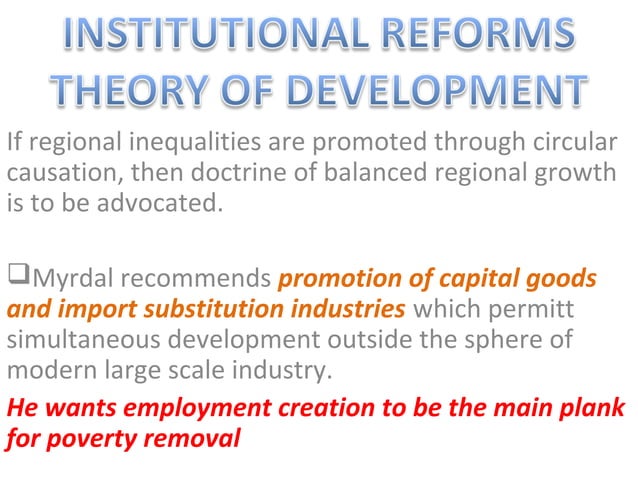 INSTITUTIONAL REFORMS THEORY OF DEVELOPMENT

If regional inequalities are promoted through circular causation, then doctrine of balanced regional growth is to be advocated.

❑Myrdal recommends promotion of capital goods and import substitution industries which permitt simultaneous development outside the sphere of modern large scale industry.

He wants employment creation to be the main plank for poverty removal